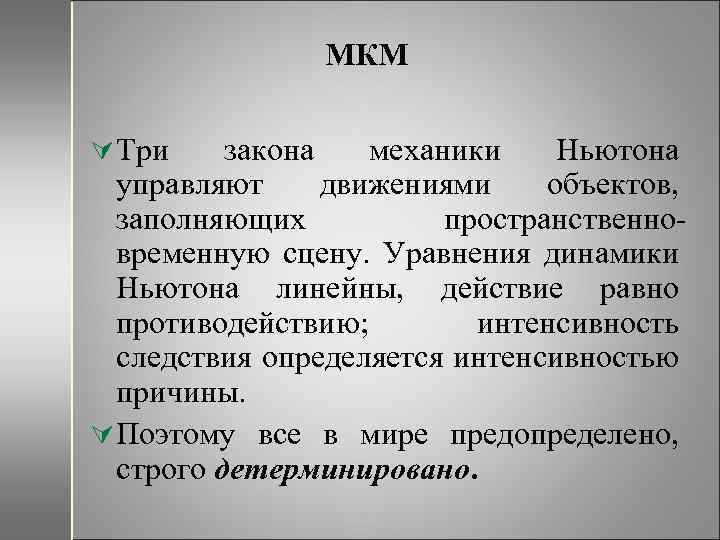 МКМ

Три закона механики Ньютона управляют движениями объектов, заполняющих пространственно-временную сцену. Уравнения динамики Ньютона линейны, действие равно противодействию; интенсивность следствия определяется интенсивностью причины.

Поэтому все в мире предопределено, строго детерминировано.